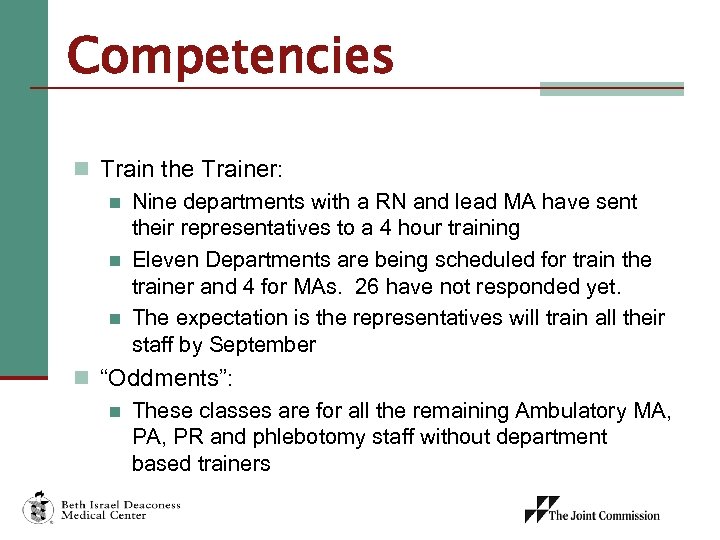 Competencies

Train the Trainer:

Nine departments with a RN and lead MA have sent their representatives to a 4 hour training

Eleven Departments are being scheduled for train the trainer and 4 for MAs. 26 have not responded yet.

The expectation is the representatives will train all their staff by September

“Oddments”:

These classes are for all the remaining Ambulatory MA, PA, PR and phlebotomy staff without department based trainers

Beth Israel Deaconess Medical Center

The Joint Commission